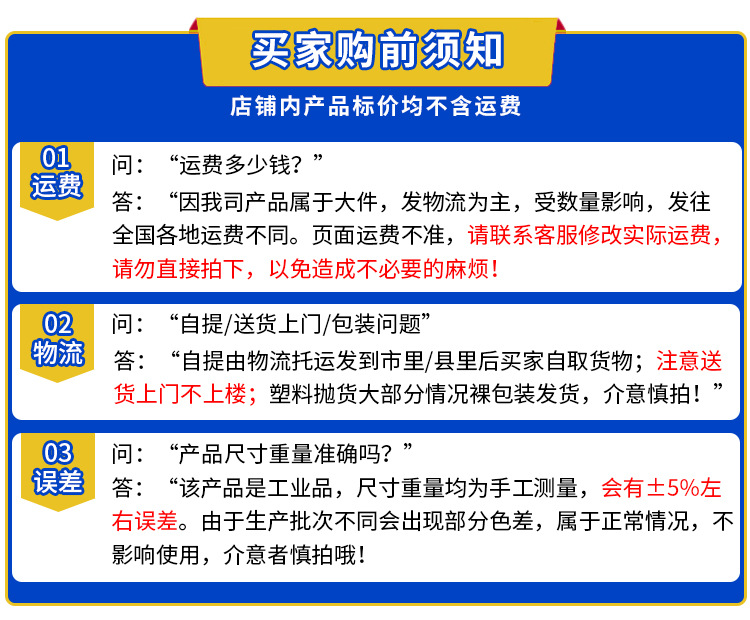 买家购前须知

店铺内产品标价均不含运费

01
运费

问：“运费多少钱？”

答：“因我司产品属于大件，发物流为主，受数量影响，发往全国各地运费不同。页面运费不准，请联系客服修改实际运费，请勿直接拍下，以免造成不必要的麻烦！

02
物流

问：“自提/送货上门/包装问题”

答：“自提由物流托运发到市里/县里后买家自取货物；注意送货上门不上楼；塑料抛货大部分情况裸包装发货，介意慎拍！”

03
误差

问：“产品尺寸重量准确吗？”

答：“该产品是工业品，尺寸重量均为手工测量，会有±5%左右误差。由于生产批次不同会出现部分色差，属于正常情况，不影响使用，介意者慎拍哦！